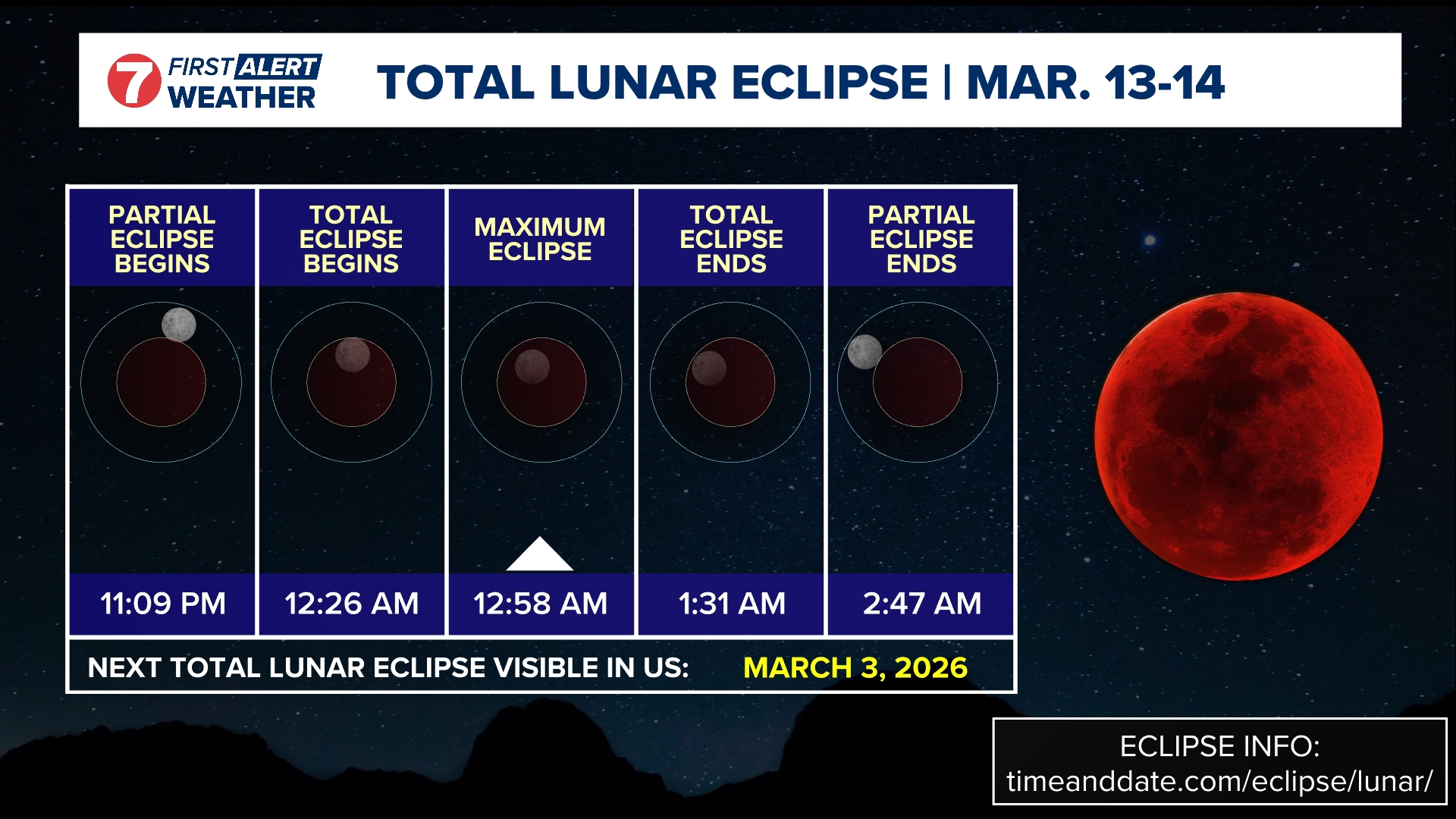 7 FIRST ALERT WEATHER

TOTAL LUNAR ECLIPSE | MAR. 13-14

| PARTIAL ECLIPSE BEGINS | TOTAL ECLIPSE BEGINS | MAXIMUM ECLIPSE | TOTAL ECLIPSE ENDS | PARTIAL ECLIPSE ENDS |
|---|---|---|---|---|
| 11:09 PM | 12:26 AM | 12:58 AM | 1:31 AM | 2:47 AM |

NEXT TOTAL LUNAR ECLIPSE VISIBLE IN US: MARCH 3, 2026

ECLIPSE INFO:
timeanddate.com/eclipse/lunar/